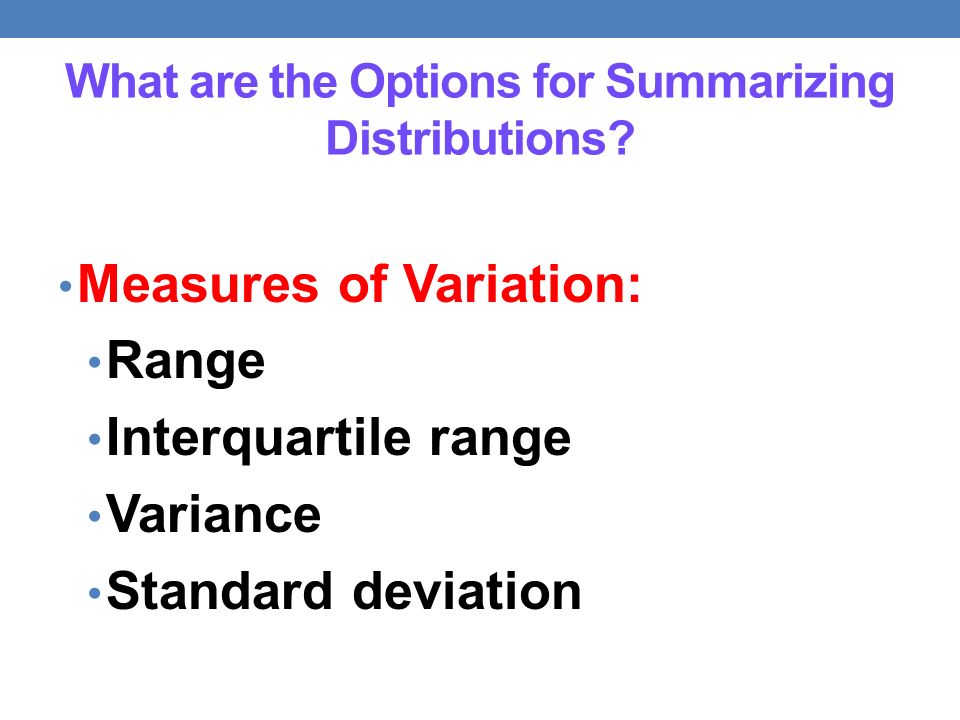 What are the Options for Summarizing Distributions?

• Measures of Variation:
• Range
• Interquartile range
• Variance
• Standard deviation